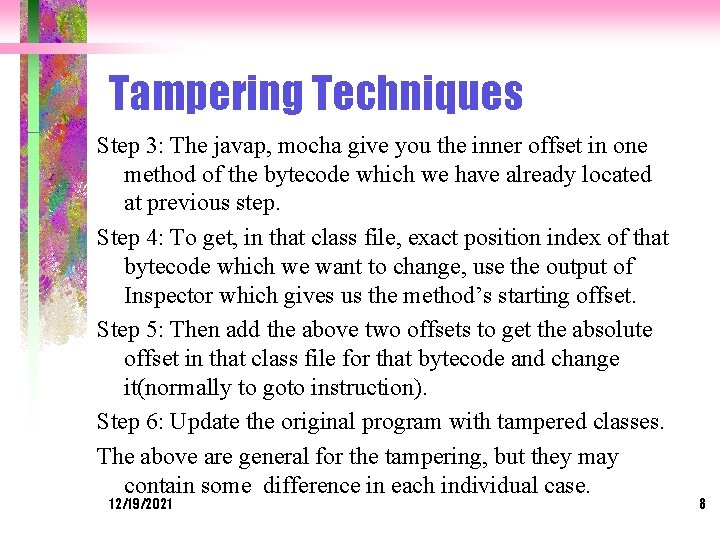 Tampering Techniques

Step 3: The javap, mocha give you the inner offset in one method of the bytecode which we have already located at previous step.

Step 4: To get, in that class file, exact position index of that bytecode which we want to change, use the output of Inspector which gives us the method's starting offset.

Step 5: Then add the above two offsets to get the absolute offset in that class file for that bytecode and change it(normally to goto instruction).

Step 6: Update the original program with tampered classes.

The above are general for the tampering, but they may contain some difference in each individual case.

12/19/2021

8